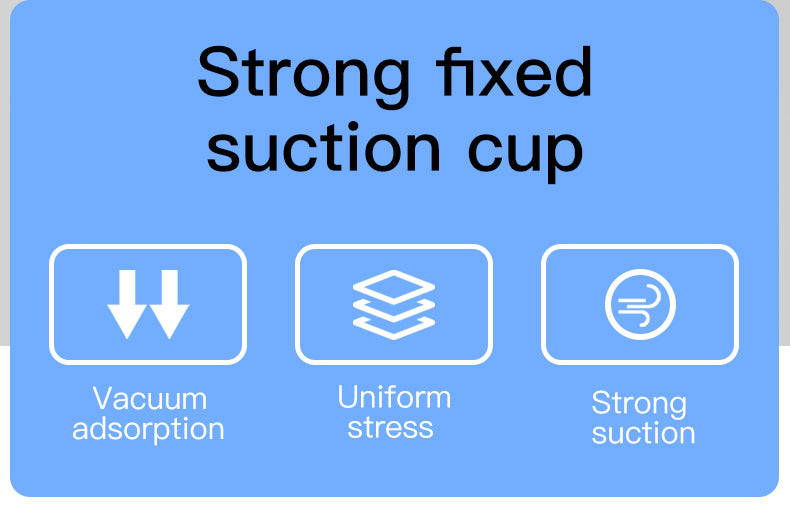 Strong fixed suction cup

Vacuum adsorption

Uniform stress

Strong suction